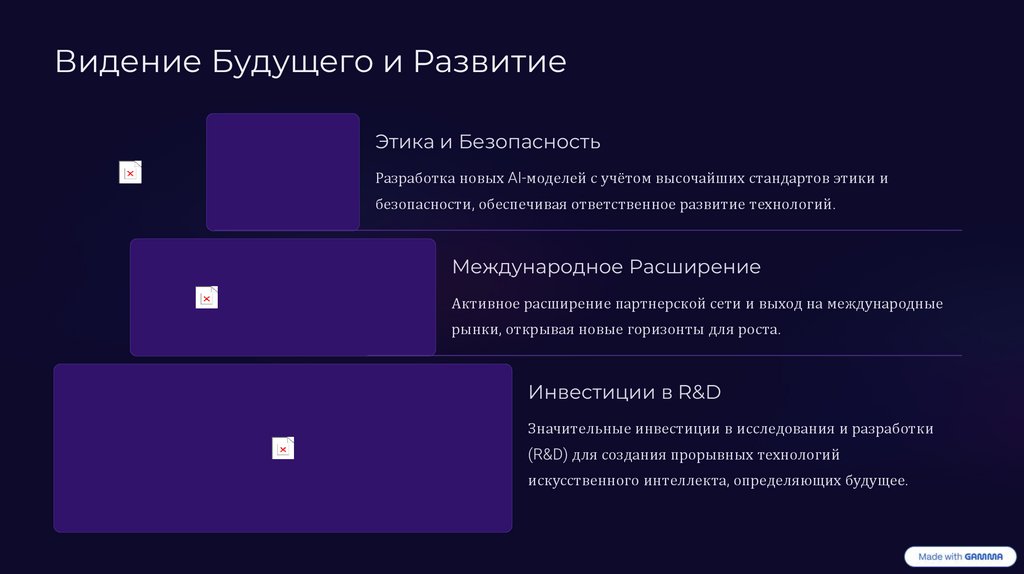 Видение Будущего и Развитие

Этика и Безопасность

Разработка новых AI-моделей с учётом высочайших стандартов этики и безопасности, обеспечивая ответственное развитие технологий.

Международное Расширение

Активное расширение партнерской сети и выход на международные рынки, открывая новые горизонты для роста.

Инвестиции в R&D

Значительные инвестиции в исследования и разработки (R&D) для создания прорывных технологий искусственного интеллекта, определяющих будущее.

Made with GAMMA